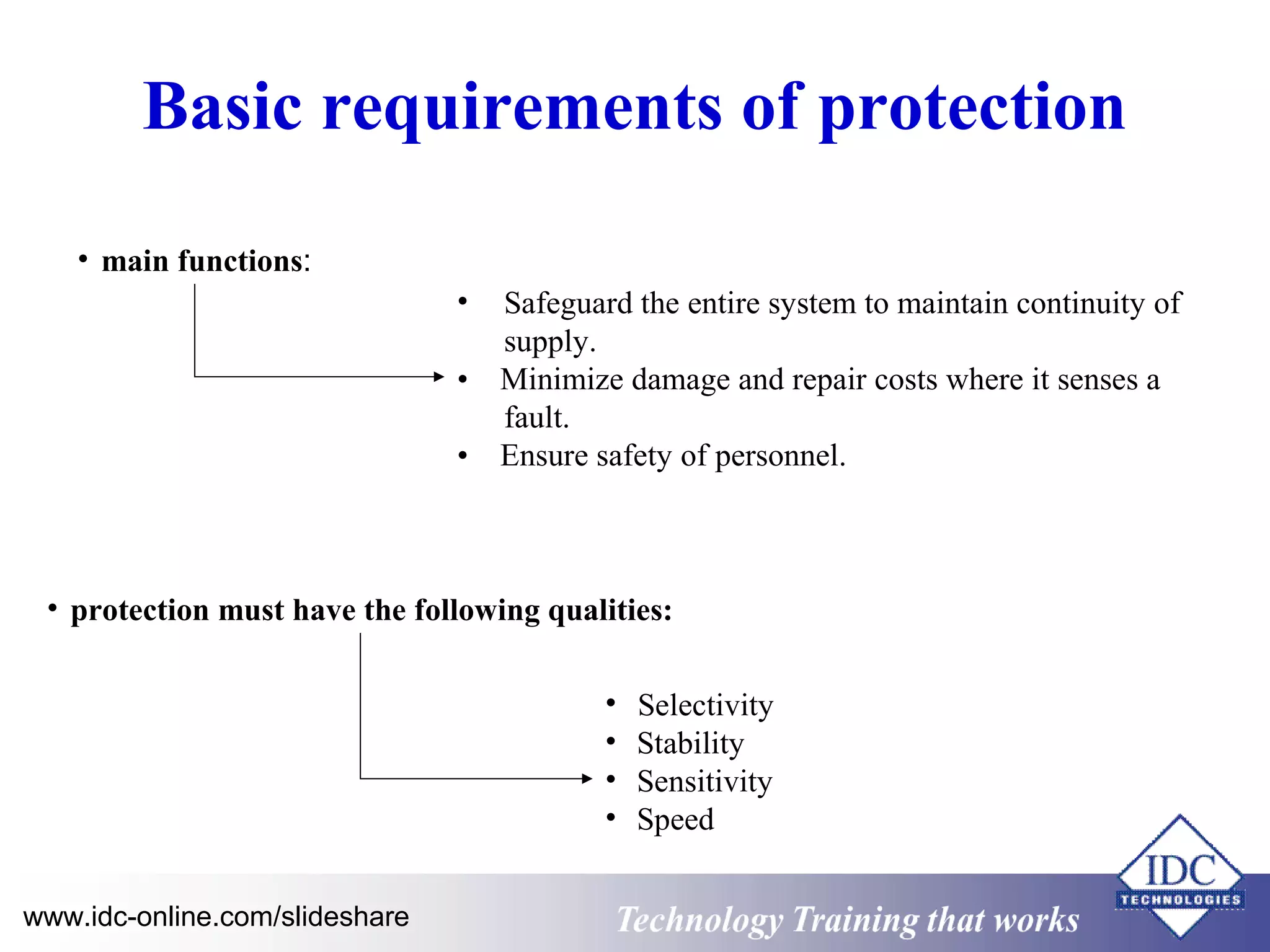 Basic requirements of protection

• main functions:

• Safeguard the entire system to maintain continuity of supply.
• Minimize damage and repair costs where it senses a fault.
• Ensure safety of personnel.

• protection must have the following qualities:

• Selectivity
• Stability
• Sensitivity
• Speed

www.idc-online.com/slideshare

Technology Training that works

IDC TECHNOLOGIES